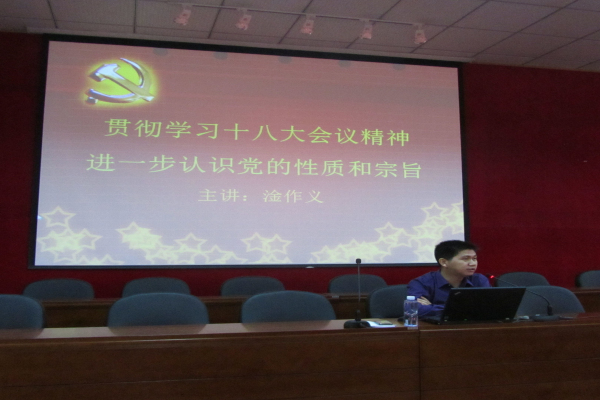 贯彻学习十八大会议精神
进一步认识党的性质和宗旨
主讲：淦作义